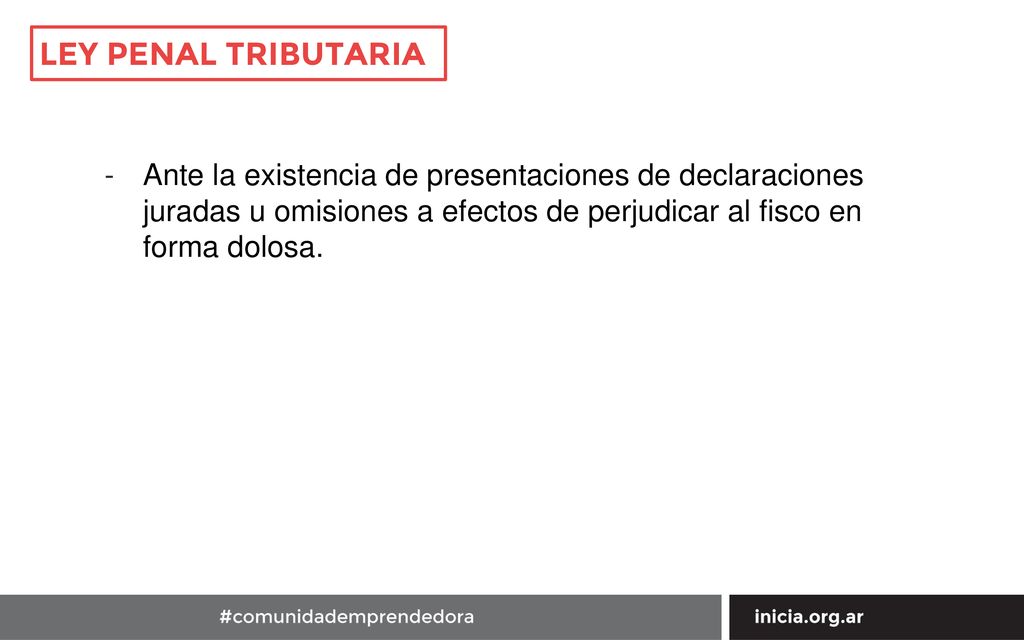 LEY PENAL TRIBUTARIA

- Ante la existencia de presentaciones de declaraciones juradas u omisiones a efectos de perjudicar al fisco en forma dolosa.

#comunidademprendedora

inicia.org.ar